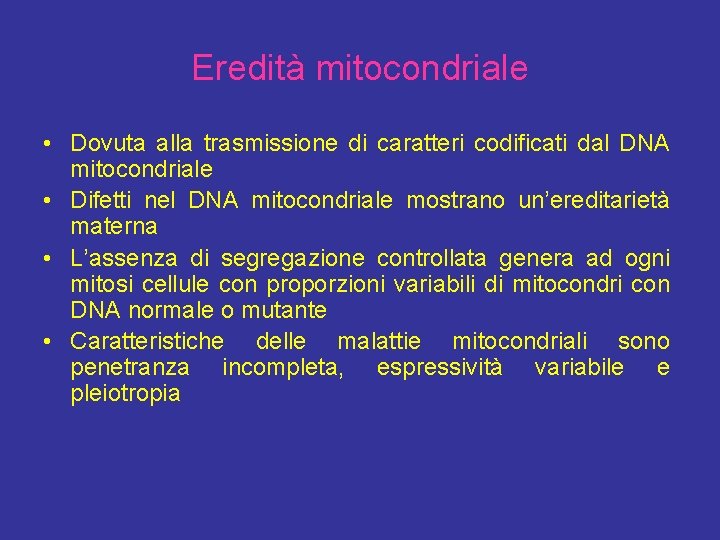 Eredità mitocondriale

• Dovuta alla trasmissione di caratteri codificati dal DNA mitocondriale
• Difetti nel DNA mitocondriale mostrano un'ereditarietà materna
• L'assenza di segregazione controllata genera ad ogni mitosi cellule con proporzioni variabili di mitocondri con DNA normale o mutante
• Caratteristiche delle malattie mitocondriali sono penetranza incompleta, espressività variabile e pleiotropia